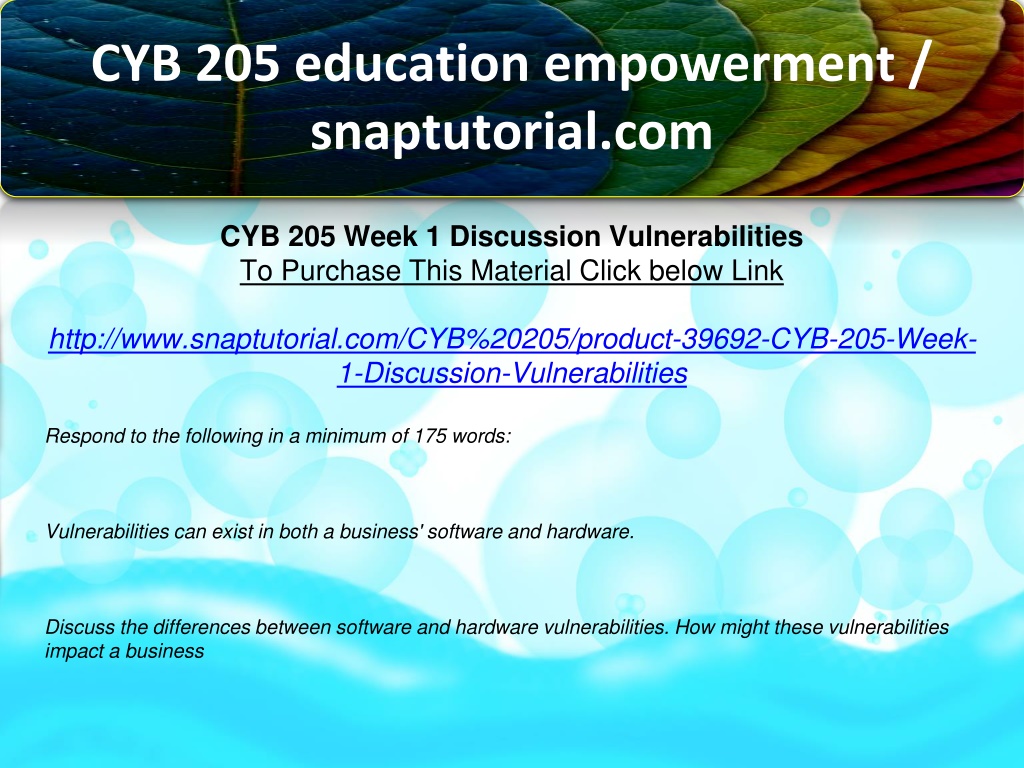 CYB 205 education empowerment / snaptutorial.com

CYB 205 Week 1 Discussion Vulnerabilities
To Purchase This Material Click below Link

http://www.snaptutorial.com/CYB%20205/product-39692-CYB-205-Week-1-Discussion-Vulnerabilities

Respond to the following in a minimum of 175 words:

Vulnerabilities can exist in both a business' software and hardware.

Discuss the differences between software and hardware vulnerabilities. How might these vulnerabilities impact a business